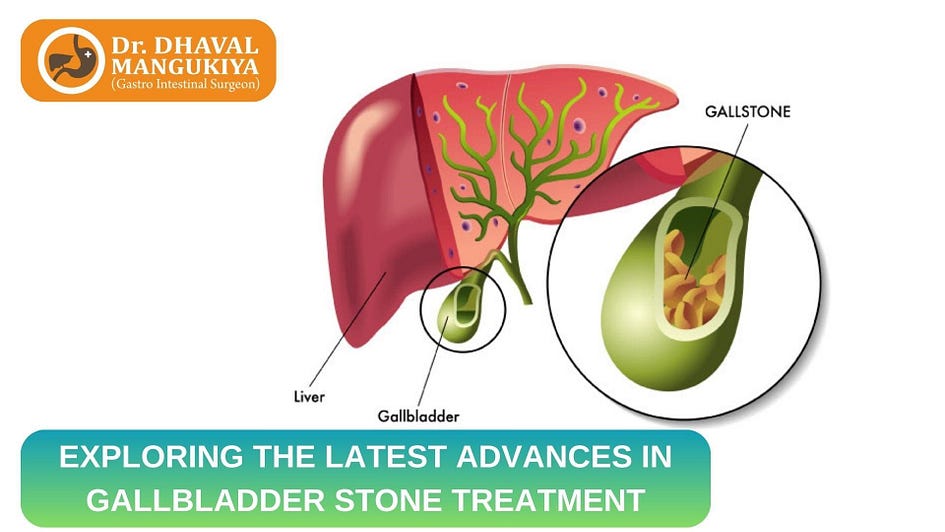 Dr. DHAVAL MANGUKIYA
(Gastro Intestinal Surgeon)

GALLSTONE

Liver

Gallbladder

EXPLORING THE LATEST ADVANCES IN GALLBLADDER STONE TREATMENT